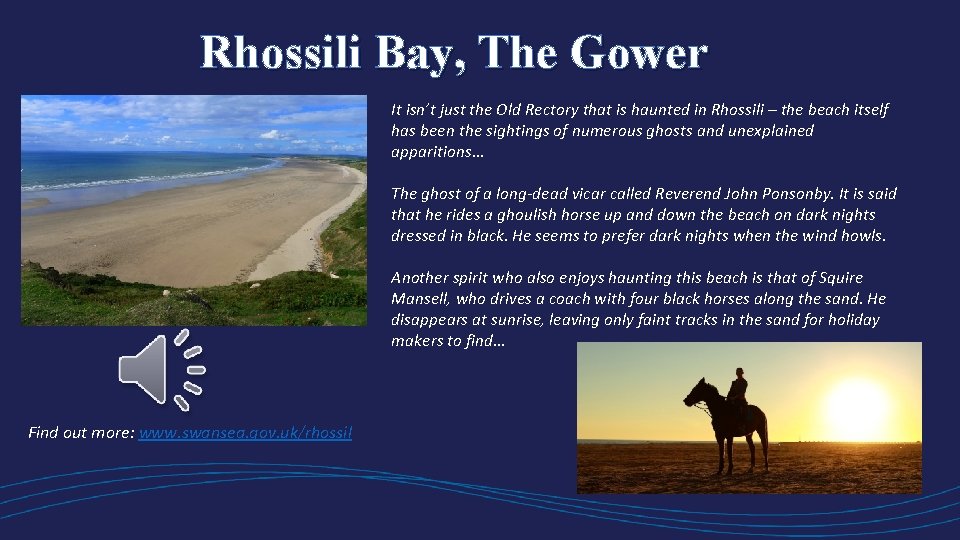 Rhossili Bay, The Gower

It isn't just the Old Rectory that is haunted in Rhossili – the beach itself has been the sightings of numerous ghosts and unexplained apparitions…

The ghost of a long-dead vicar called Reverend John Ponsonby. It is said that he rides a ghoulish horse up and down the beach on dark nights dressed in black. He seems to prefer dark nights when the wind howls.

Another spirit who also enjoys haunting this beach is that of Squire Mansell, who drives a coach with four black horses along the sand. He disappears at sunrise, leaving only faint tracks in the sand for holiday makers to find…

Find out more: www.swansea.gov.uk/rhossili